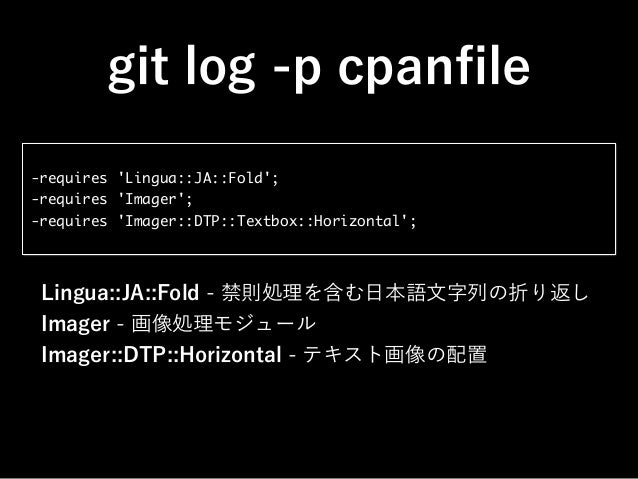 git log -p cpanfile

-requires 'Lingua::JA::Fold';
-requires 'Imager';
-requires 'Imager::DTP::Textbox::Horizontal';

Lingua::JA::Fold - 禁則処理を含む日本語文字列の折り返し
Imager - 画像処理モジュール
Imager::DTP::Horizontal - テキスト画像の配置